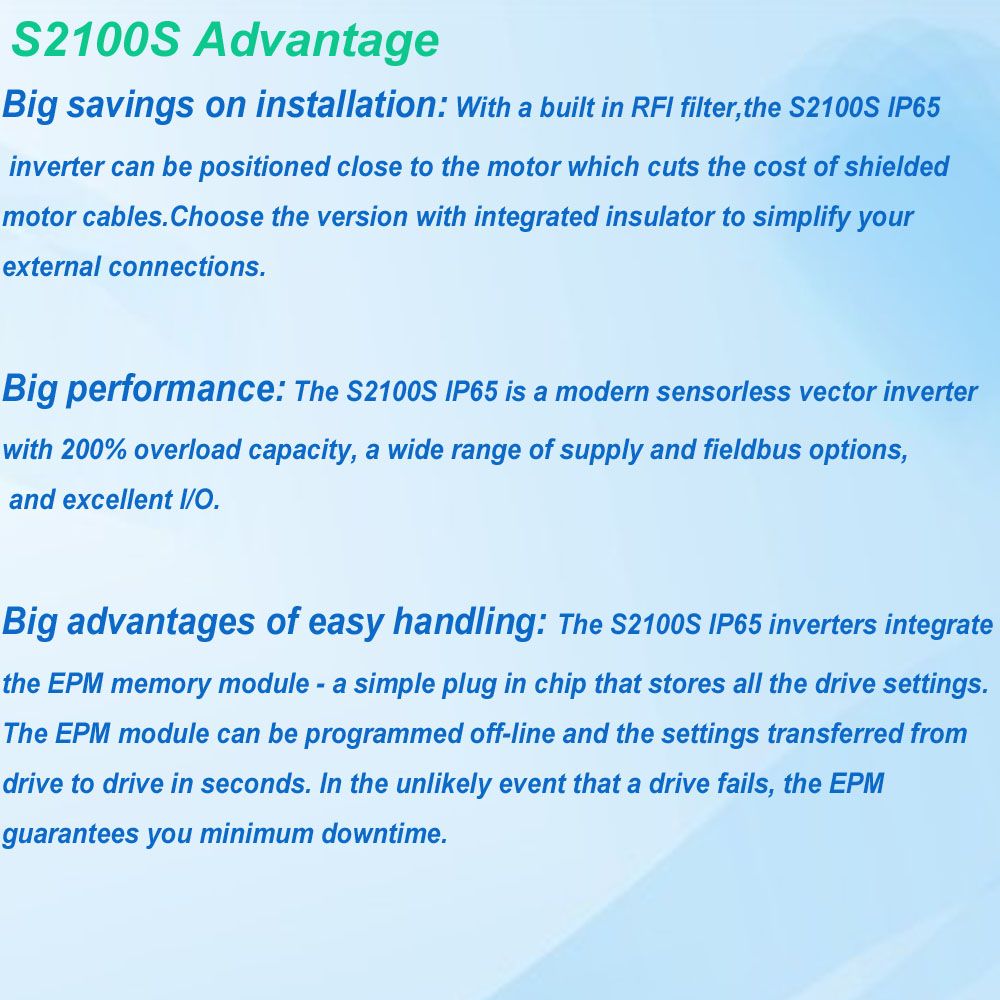 S2100S Advantage

Big savings on installation: With a built in RFI filter,the S2100S IP65 inverter can be positioned close to the motor which cuts the cost of shielded motor cables.Choose the version with integrated insulator to simplify your external connections.

Big performance: The S2100S IP65 is a modern sensorless vector inverter with 200% overload capacity, a wide range of supply and fieldbus options, and excellent I/O.

Big advantages of easy handling: The S2100S IP65 inverters integrate the EPM memory module - a simple plug in chip that stores all the drive settings. The EPM module can be programmed off-line and the settings transferred from drive to drive in seconds. In the unlikely event that a drive fails, the EPM guarantees you minimum downtime.